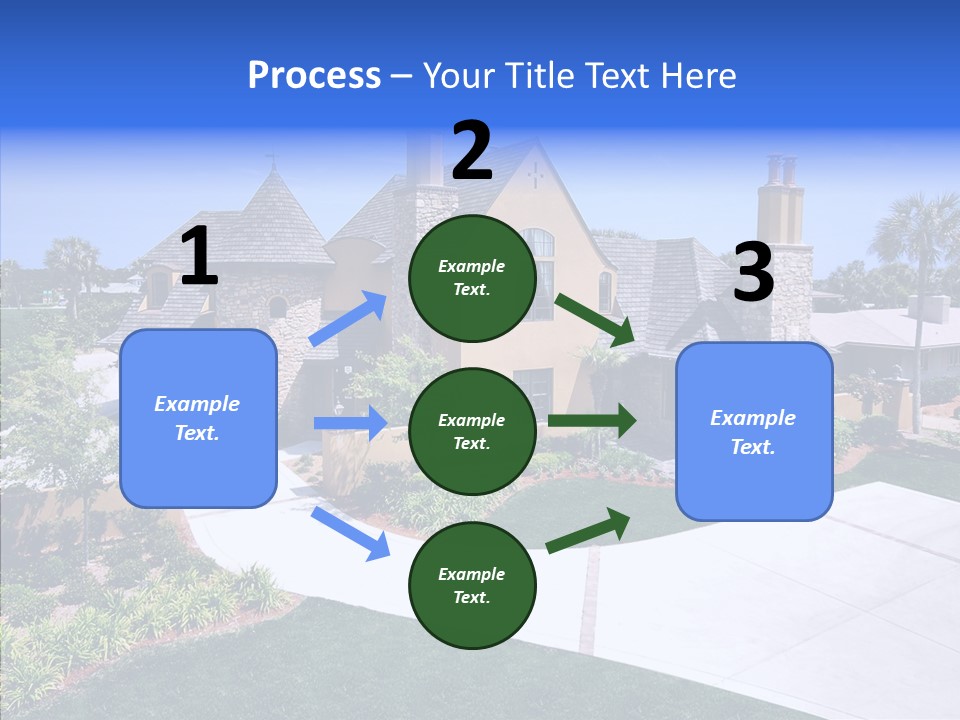 Process – Your Title Text Here

1

Example Text.

2

Example Text.

Example Text.

Example Text.

3

Example Text.